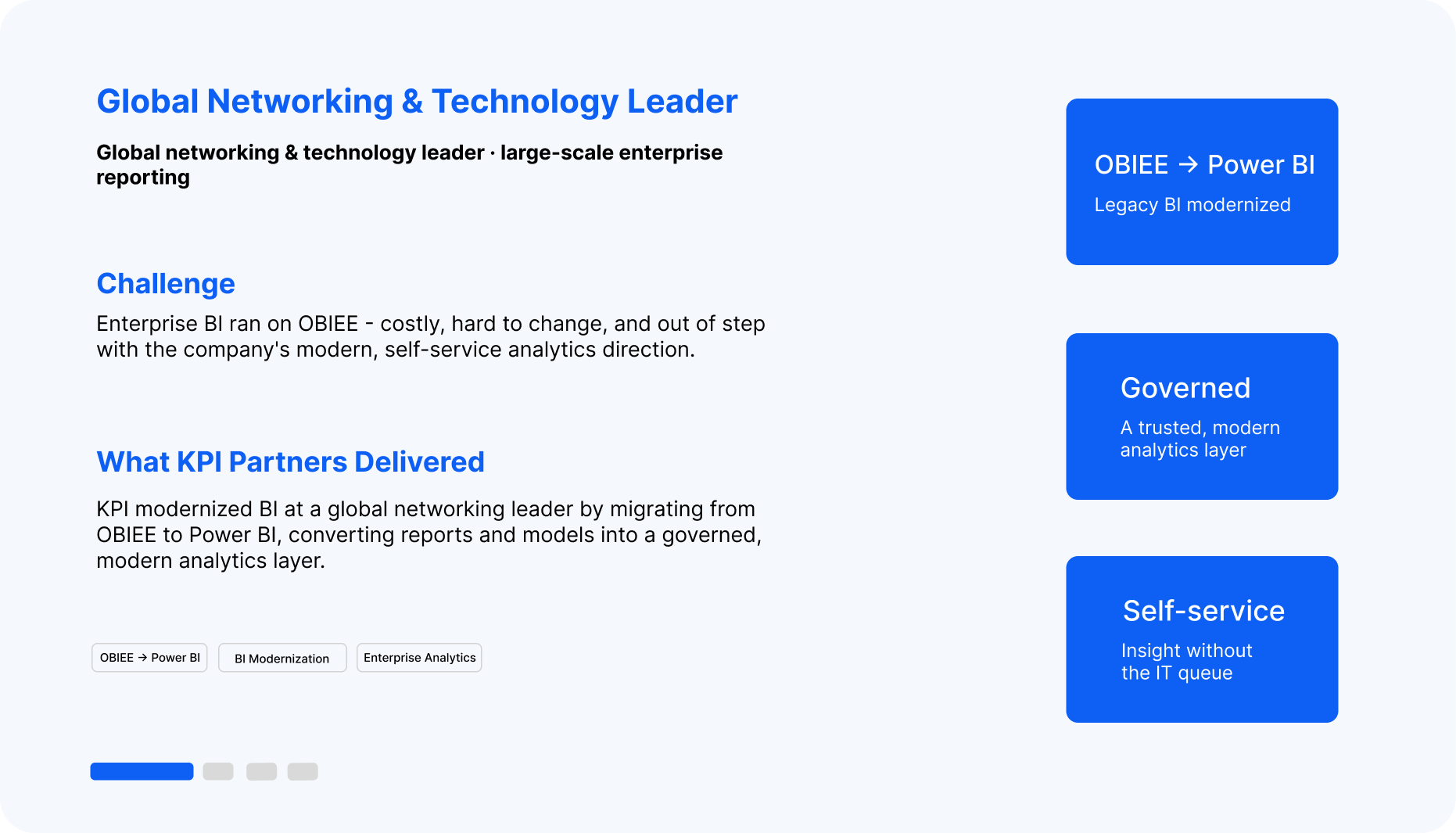 Global Networking & Technology Leader

Global networking & technology leader · large-scale enterprise reporting

Challenge

Enterprise BI ran on OBIEE - costly, hard to change, and out of step with the company's modern, self-service analytics direction.

What KPI Partners Delivered

KPI modernized BI at a global networking leader by migrating from OBIEE to Power BI, converting reports and models into a governed, modern analytics layer.

OBIEE → Power BI

BI Modernization

Enterprise Analytics

OBIEE → Power BI

Legacy BI modernized

Governed

A trusted, modern analytics layer

Self-service

Insight without the IT queue